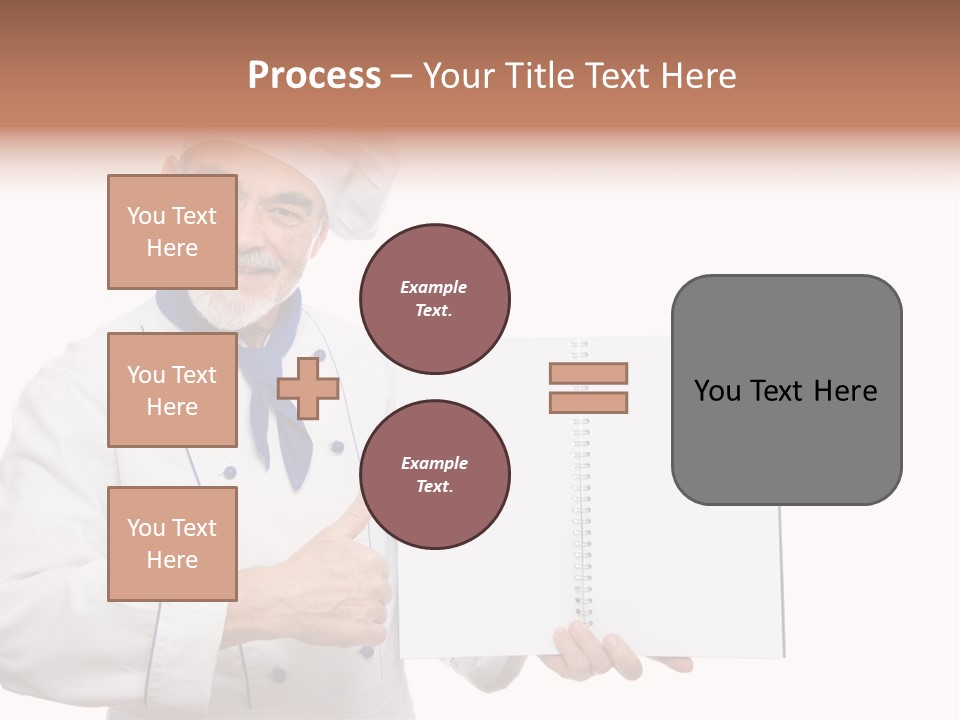 Process – Your Title Text Here

You Text Here

You Text Here

You Text Here

Example Text.

Example Text.

You Text Here